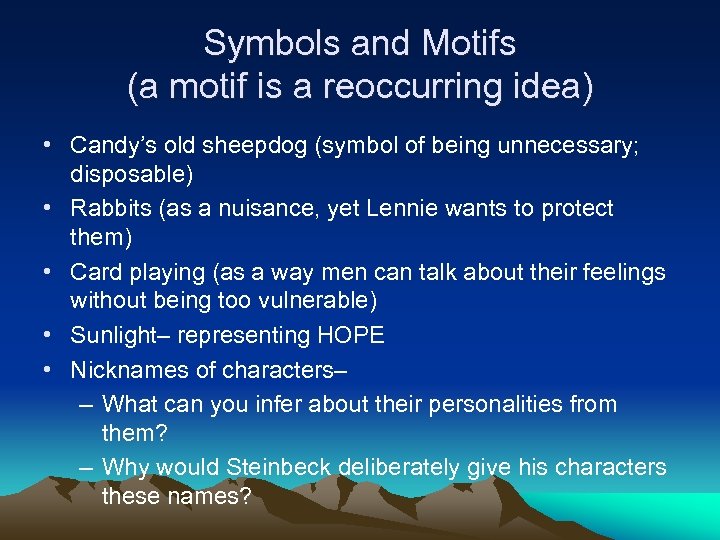 Symbols and Motifs
(a motif is a reoccurring idea)

• Candy's old sheepdog (symbol of being unnecessary; disposable)
• Rabbits (as a nuisance, yet Lennie wants to protect them)
• Card playing (as a way men can talk about their feelings without being too vulnerable)
• Sunlight– representing HOPE
• Nicknames of characters–
– What can you infer about their personalities from them?
– Why would Steinbeck deliberately give his characters these names?